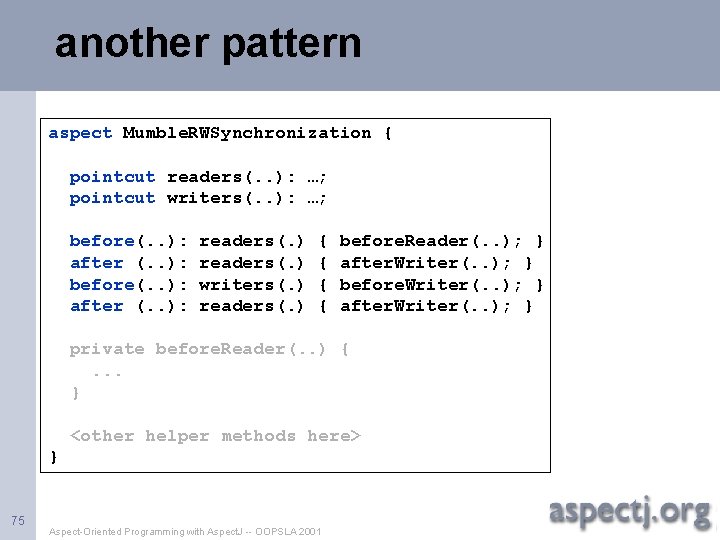 another pattern

aspect MumbleRWSynchronization {

pointcut readers(..): …;
pointcut writers(..): …;

before(..): readers(.) { beforeReader(..); }
after (..): readers(.) { afterWriter(..); }
before(..): writers(.) { beforeWriter(..); }
after (..): readers(.) { afterWriter(..); }

private beforeReader(..) {
...
}

<other helper methods here>
}

75

Aspect-Oriented Programming with AspectJ -- OOPSLA 2001

aspectj.org